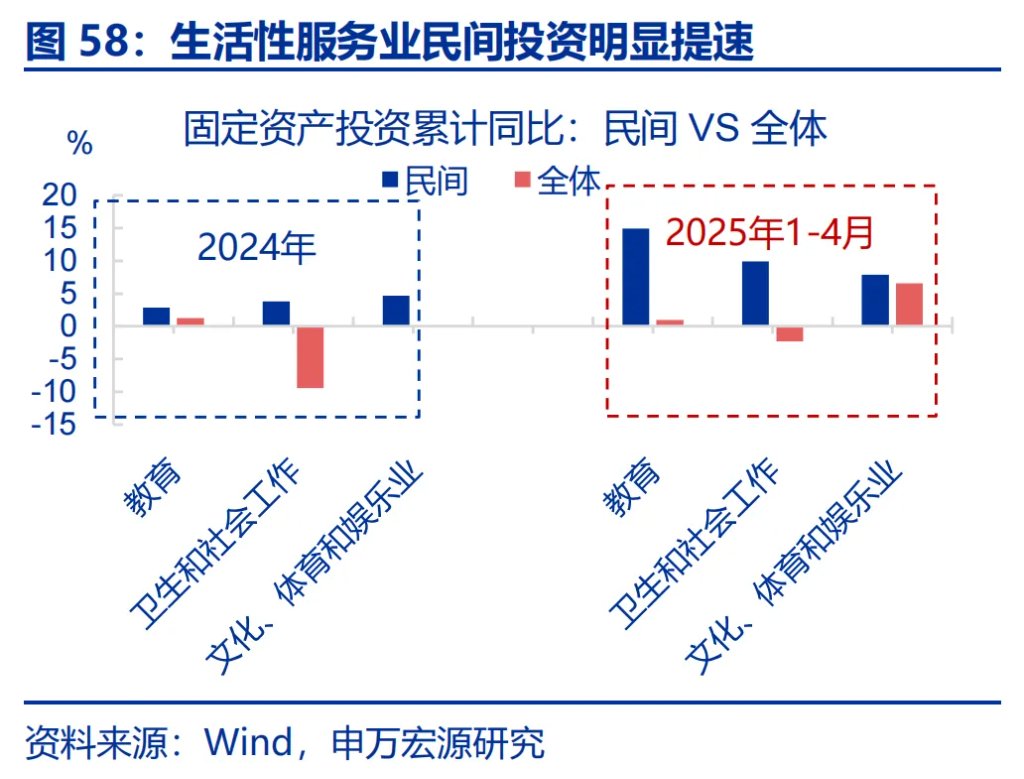 图 58：生活性服务业民间投资明显提速

固定资产投资累计同比：民间 VS 全体

%

民间 全体

20
15
10
5
0
-5
-10
-15

2024年

2025年1-4月

教育
卫生和社会工作
文化、体育和娱乐业
教育
卫生和社会工作
文化、体育和娱乐业

资料来源：Wind，申万宏源研究